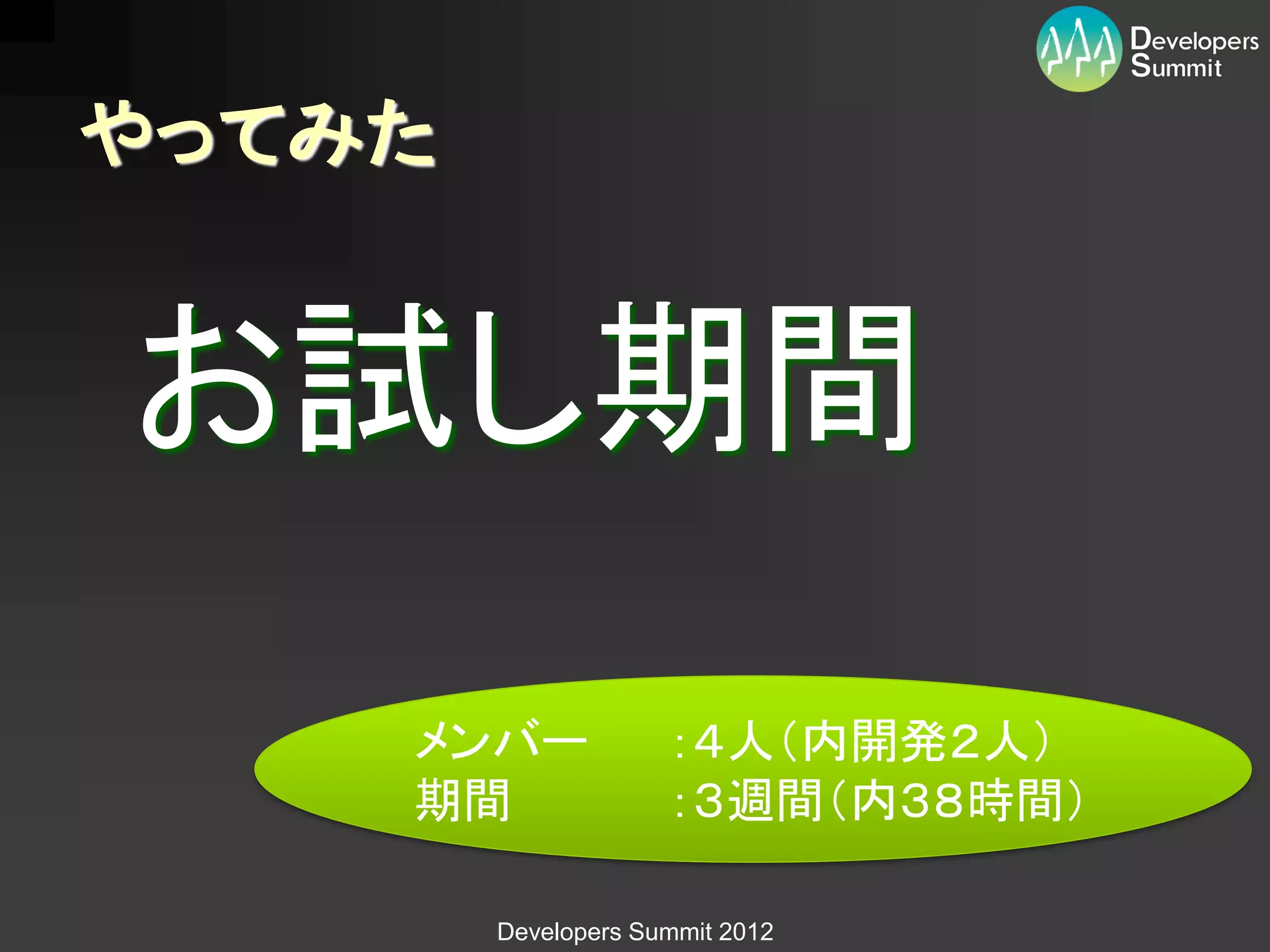 Developers Summit

やってみた

お試し期間

メンバー　：4人（内開発2人）
期間　：3週間（内38時間）

Developers Summit 2012